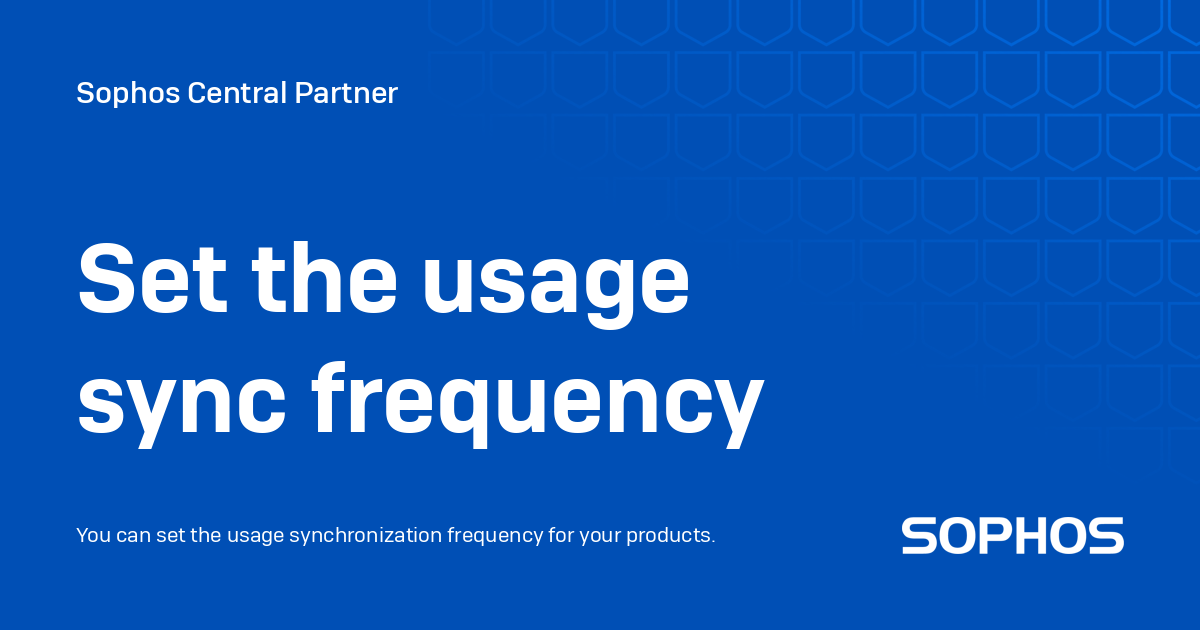 Sophos Central Partner

Set the usage sync frequency

You can set the usage synchronization frequency for your products.

SOPHOS